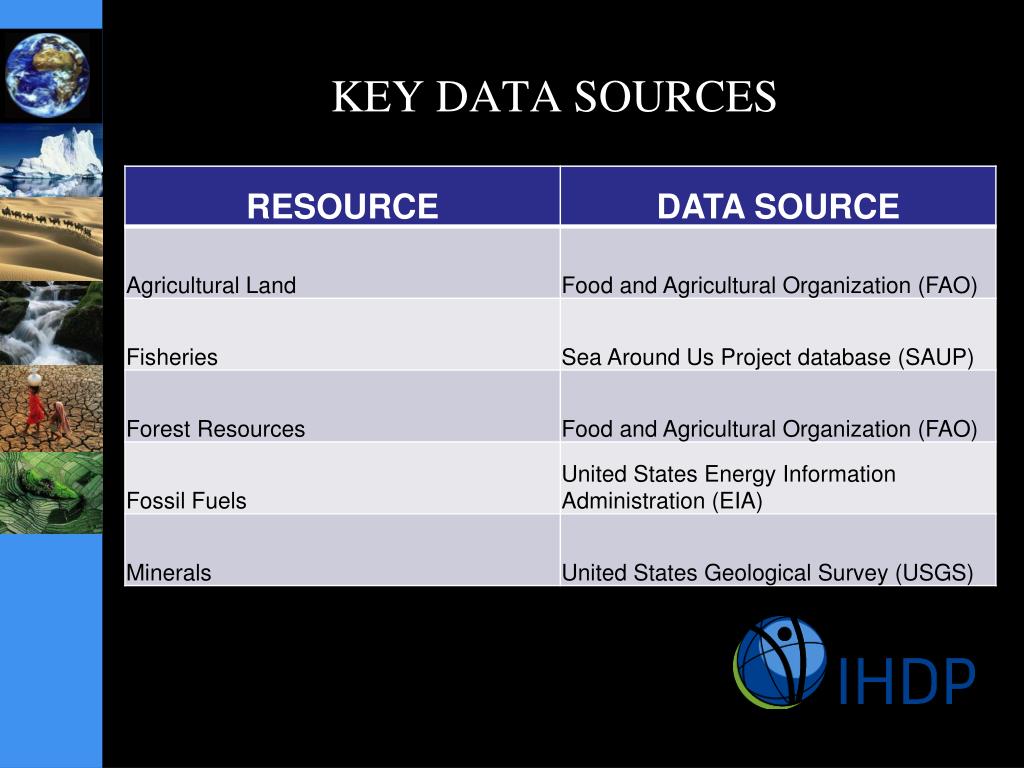 KEY DATA SOURCES

| RESOURCE | DATA SOURCE |
|---|---|
| Agricultural Land | Food and Agricultural Organization (FAO) |
| Fisheries | Sea Around Us Project database (SAUP) |
| Forest Resources | Food and Agricultural Organization (FAO) |
| Fossil Fuels | United States Energy Information Administration (EIA) |
| Minerals | United States Geological Survey (USGS) |

IHDP